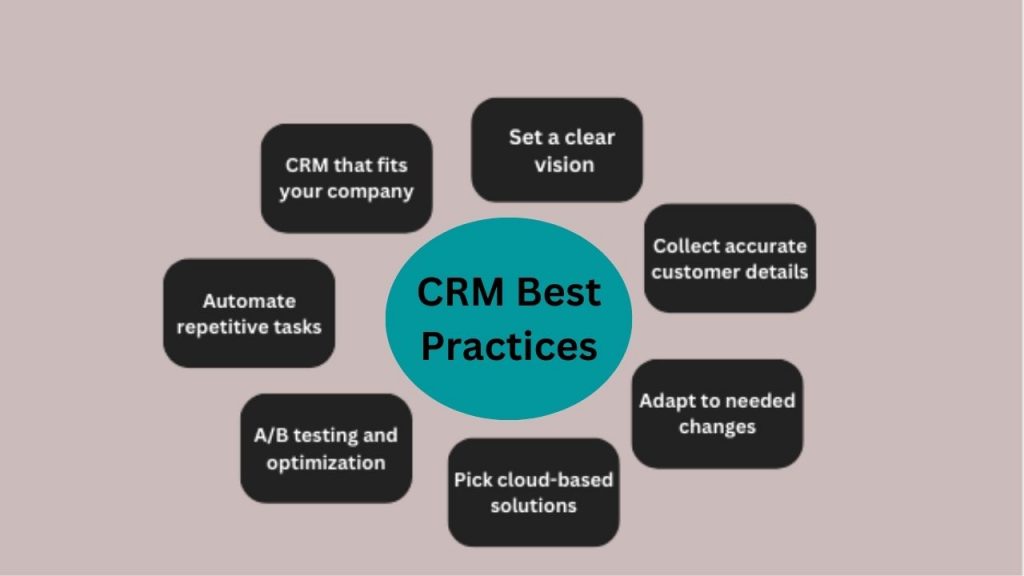 CRM Best Practices

Set a clear vision

Collect accurate customer details

Adapt to needed changes

Pick cloud-based solutions

A/B testing and optimization

Automate repetitive tasks

CRM that fits your company